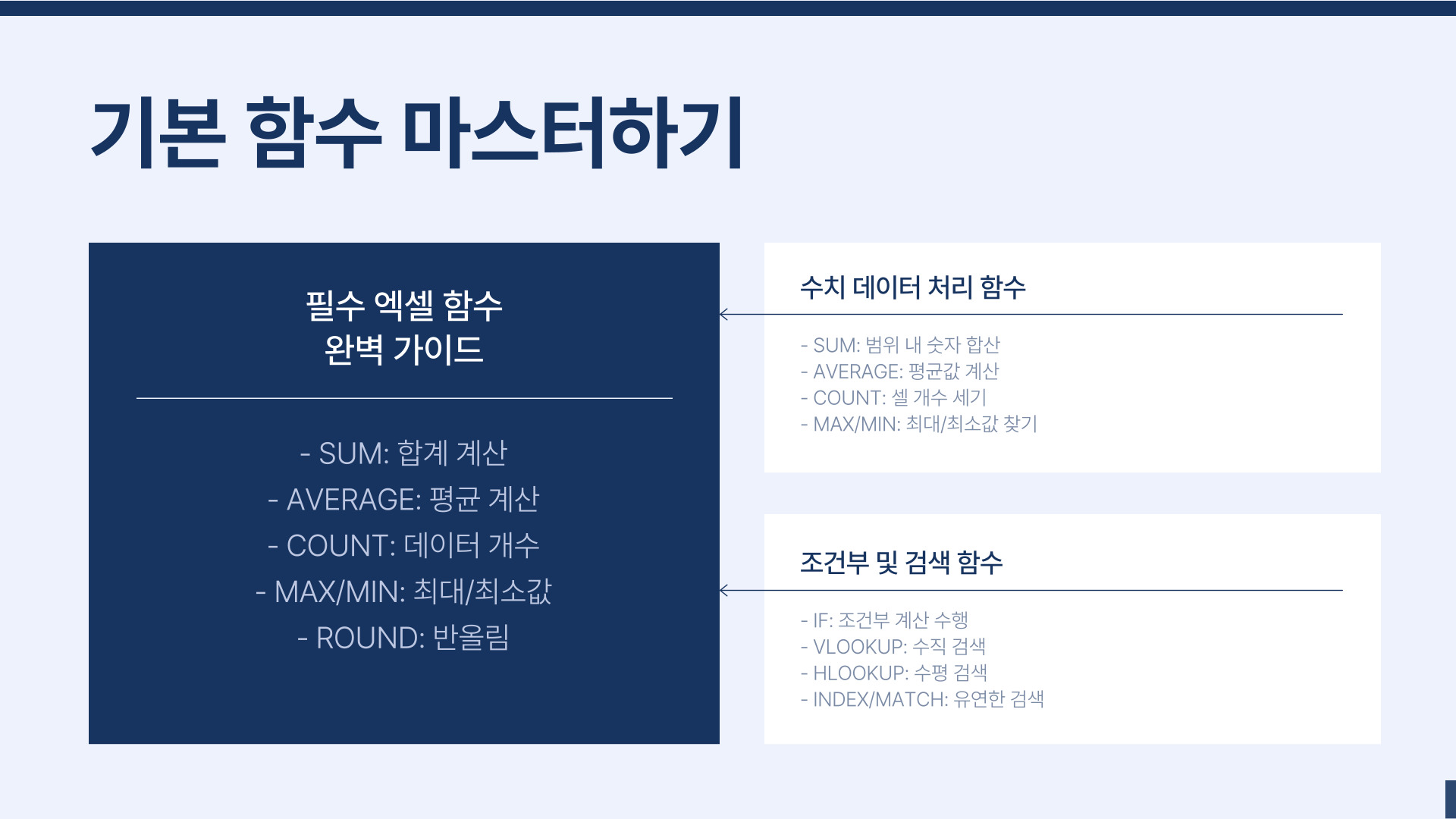 기본 함수 마스터하기

필수 엑셀 함수
완벽 가이드

- SUM: 합계 계산
- AVERAGE: 평균 계산
- COUNT: 데이터 개수
- MAX/MIN: 최대/최소값
- ROUND: 반올림

수치 데이터 처리 함수

- SUM: 범위 내 숫자 합산
- AVERAGE: 평균값 계산
- COUNT: 셀 개수 세기
- MAX/MIN: 최대/최소값 찾기

조건부 및 검색 함수

- IF: 조건부 계산 수행
- VLOOKUP: 수직 검색
- HLOOKUP: 수평 검색
- INDEX/MATCH: 유연한 검색